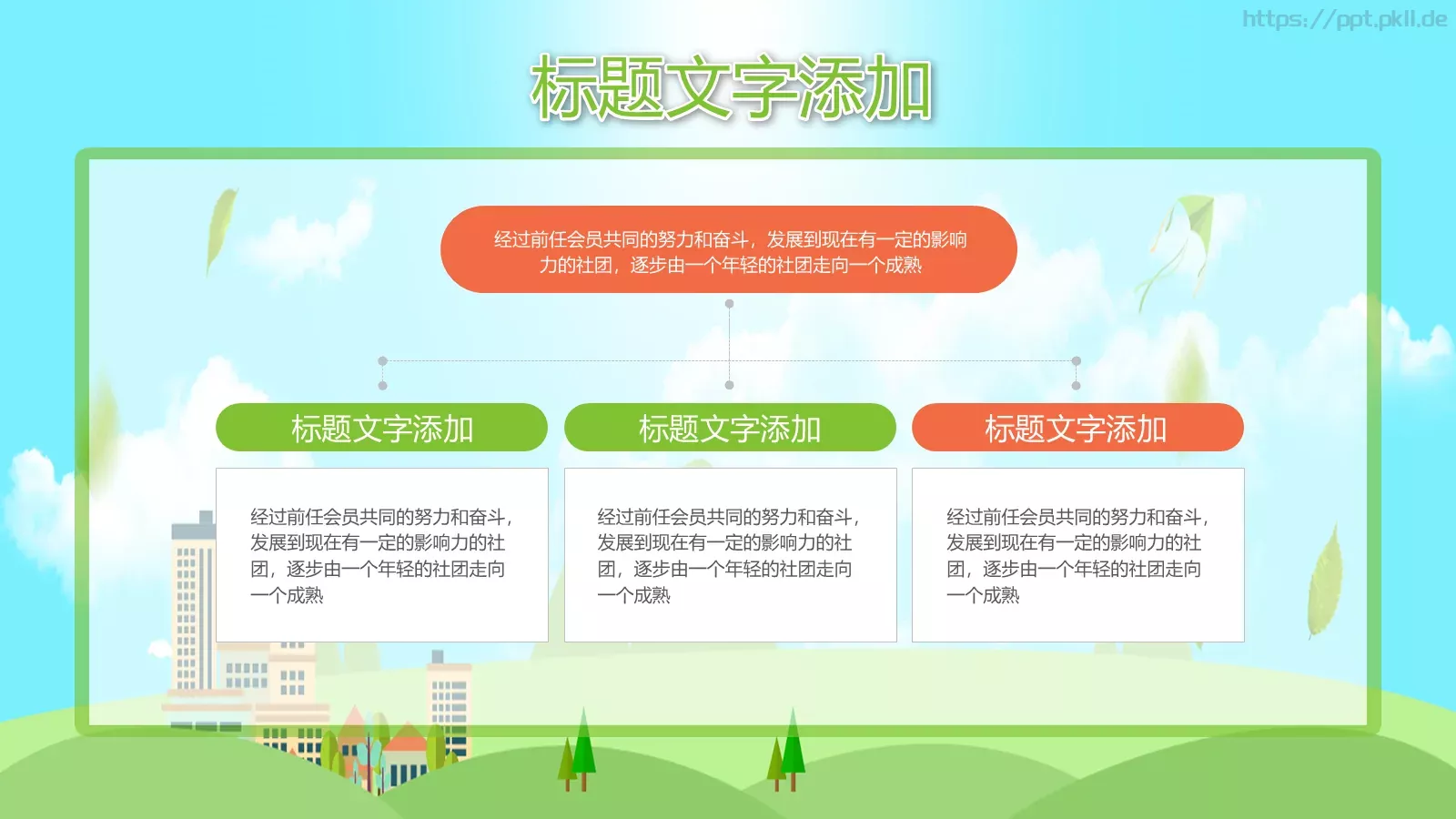 https://ppt.pkll.de

标题文字添加

经过前任会员共同的努力和奋斗，发展到现在有一定的影响力的社团，逐步由一个年轻的社团走向一个成熟

标题文字添加

经过前任会员共同的努力和奋斗，发展到现在有一定的影响力的社团，逐步由一个年轻的社团走向一个成熟

标题文字添加

经过前任会员共同的努力和奋斗，发展到现在有一定的影响力的社团，逐步由一个年轻的社团走向一个成熟

标题文字添加

经过前任会员共同的努力和奋斗，发展到现在有一定的影响力的社团，逐步由一个年轻的社团走向一个成熟